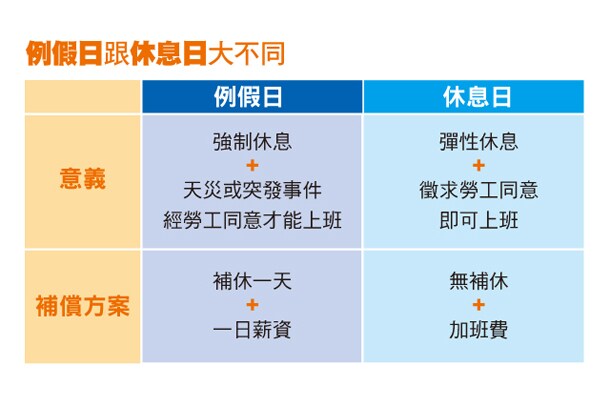 例假日跟休息日大不同

| | 例假日 | 休息日 |
|---|---|---|
| 意義 | 強制休息 + 天災或突發事件 經勞工同意才能上班 | 彈性休息 + 徵求勞工同意 即可上班 |
| 補償方案 | 補休一天 + 一日薪資 | 無補休 + 加班費 |